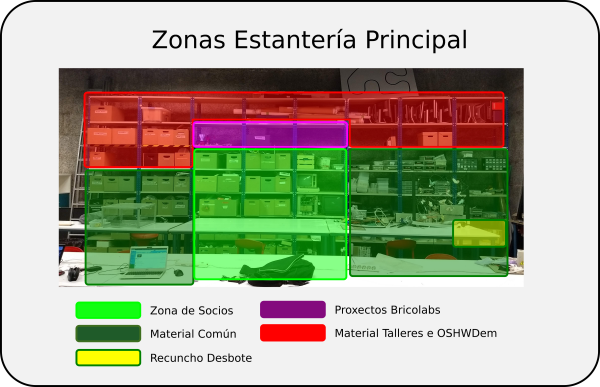 Zonas Estantería Principal

Zona de Socios
Material Común
Recuncho Desbote

Proxectos Bricolabs
Material Talleres e OSHWDem